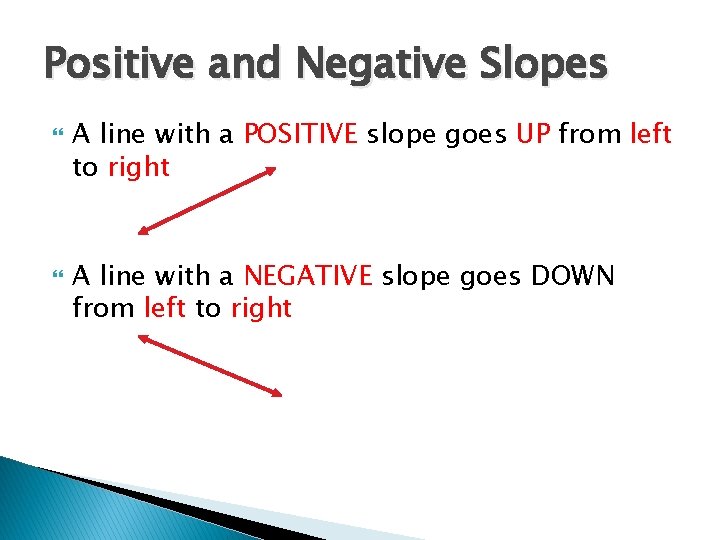 Positive and Negative Slopes

A line with a POSITIVE slope goes UP from left to right

A line with a NEGATIVE slope goes DOWN from left to right